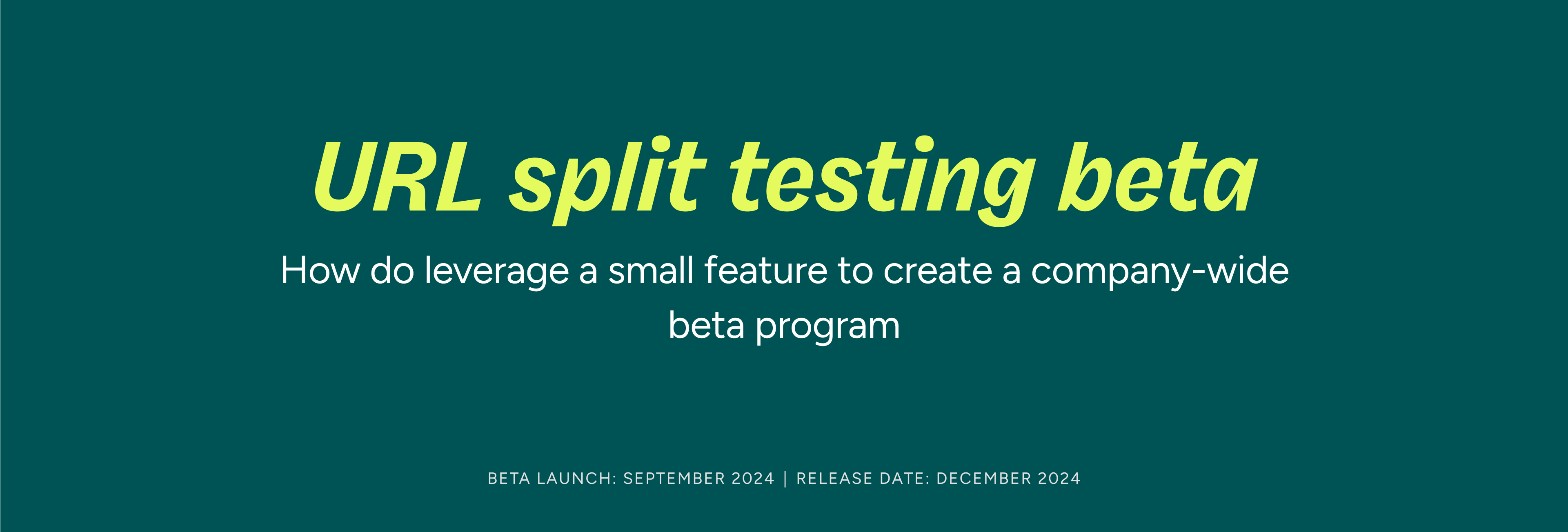 URL split testing beta

How do leverage a small feature to create a company-wide beta program

BETA LAUNCH: SEPTEMBER 2024 | RELEASE DATE: DECEMBER 2024